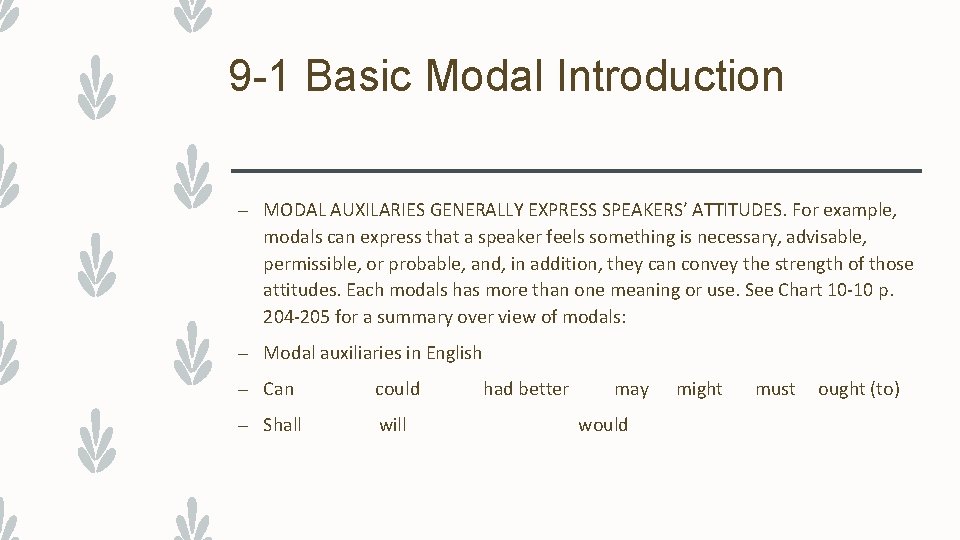 9-1 Basic Modal Introduction

– MODAL AUXILARIES GENERALLY EXPRESS SPEAKERS' ATTITUDES. For example, modals can express that a speaker feels something is necessary, advisable, permissible, or probable, and, in addition, they can convey the strength of those attitudes. Each modals has more than one meaning or use. See Chart 10-10 p. 204-205 for a summary over view of modals:

– Modal auxiliaries in English

– Can could had better may might must ought (to)

– Shall will would